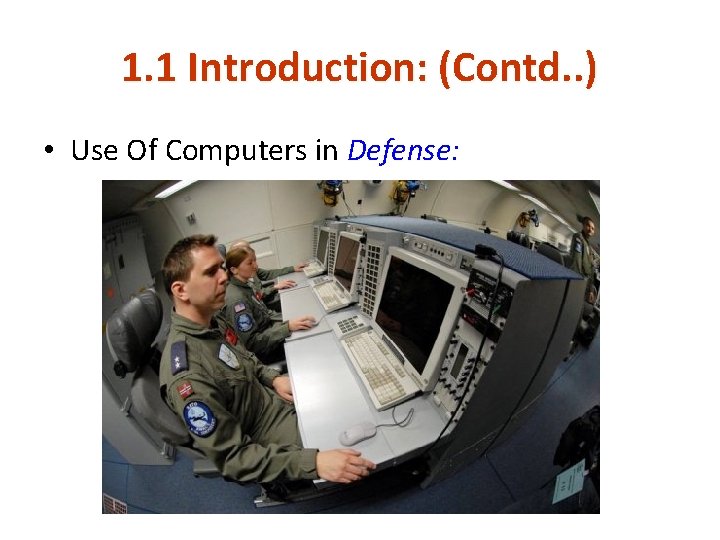 1.1 Introduction: (Contd..)

• Use Of Computers in Defense: